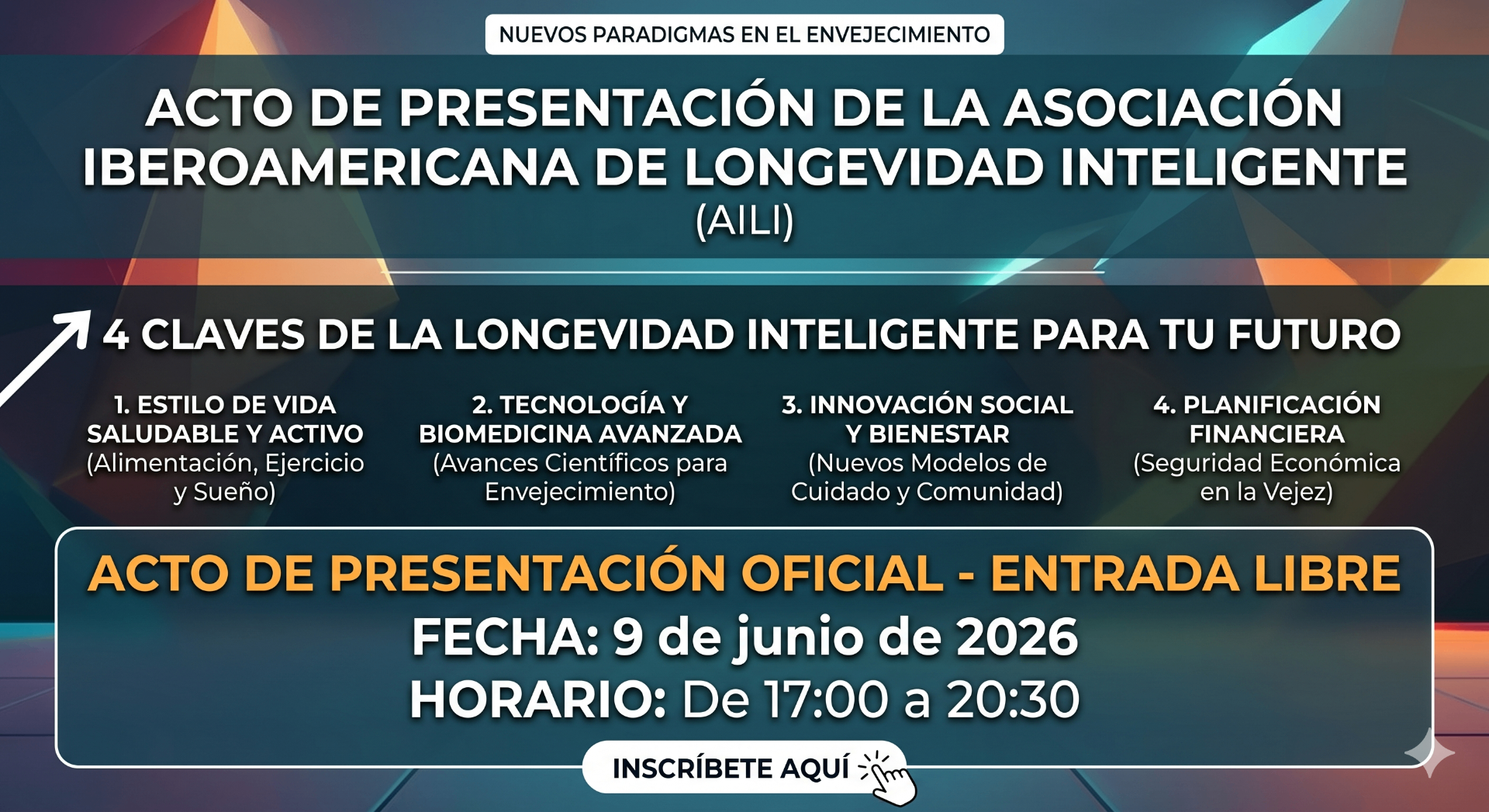 NUEVOS PARADIGMAS EN EL ENVEJECIMIENTO

ACTO DE PRESENTACIÓN DE LA ASOCIACIÓN IBEROAMERICANA DE LONGEVIDAD INTELIGENTE (AILI)

4 CLAVES DE LA LONGEVIDAD INTELIGENTE PARA TU FUTURO

1. ESTILO DE VIDA SALUDABLE Y ACTIVO (Alimentación, Ejercicio y Sueño)

2. TECNOLOGÍA Y BIOMEDICINA AVANZADA (Avances Científicos para Envejecimiento)

3. INNOVACIÓN SOCIAL Y BIENESTAR (Nuevos Modelos de Cuidado y Comunidad)

4. PLANIFICACIÓN FINANCIERA (Seguridad Económica en la Vejez)

ACTO DE PRESENTACIÓN OFICIAL - ENTRADA LIBRE

FECHA: 9 de junio de 2026

HORARIO: De 17:00 a 20:30

INSCRÍBETE AQUÍ